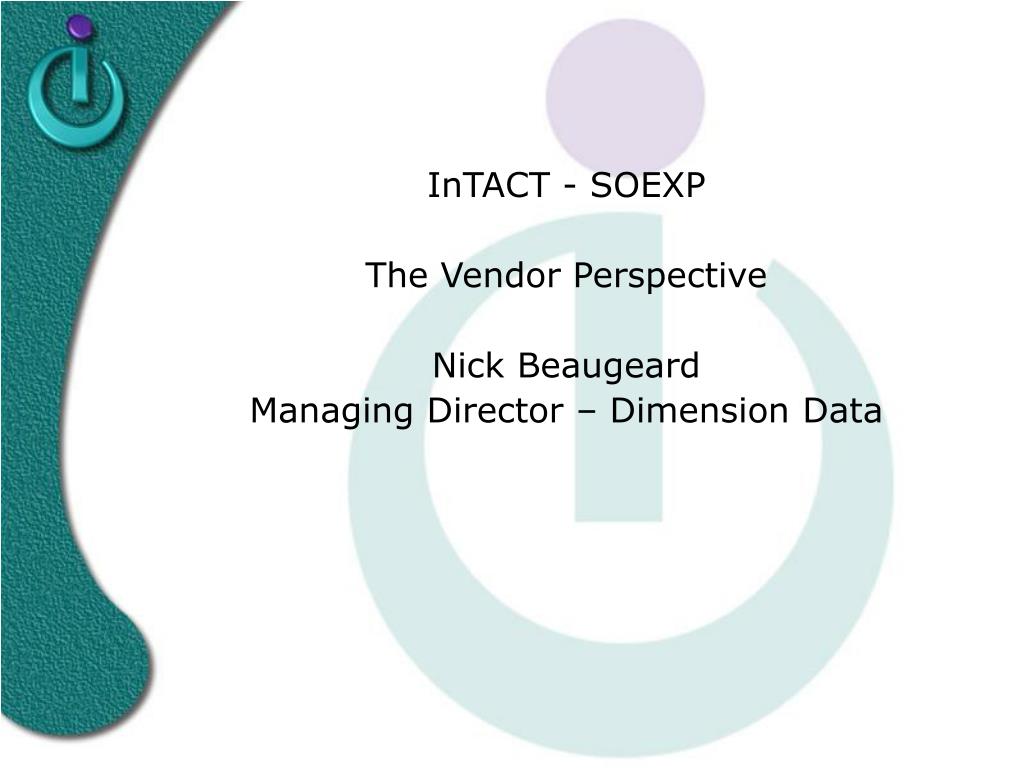 InTACT - SOEXP

The Vendor Perspective

Nick Beaugeard
Managing Director – Dimension Data